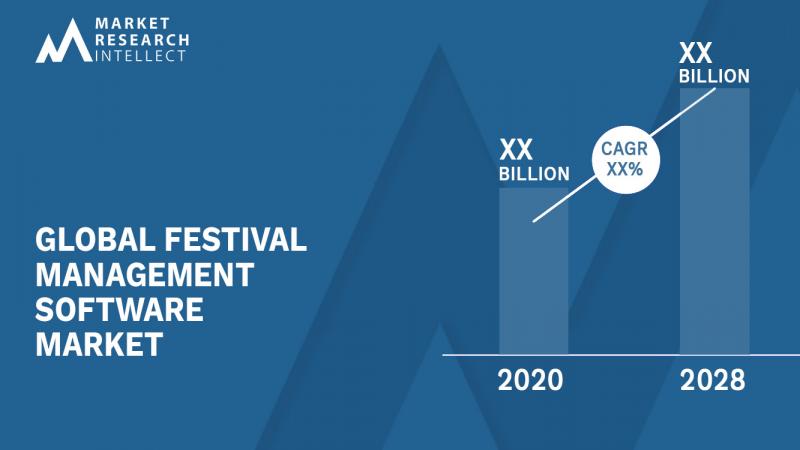 MARKET RESEARCH INTELLECT

GLOBAL FESTIVAL MANAGEMENT SOFTWARE MARKET

XX BILLION

CAGR XX%

XX BILLION

2020

2028